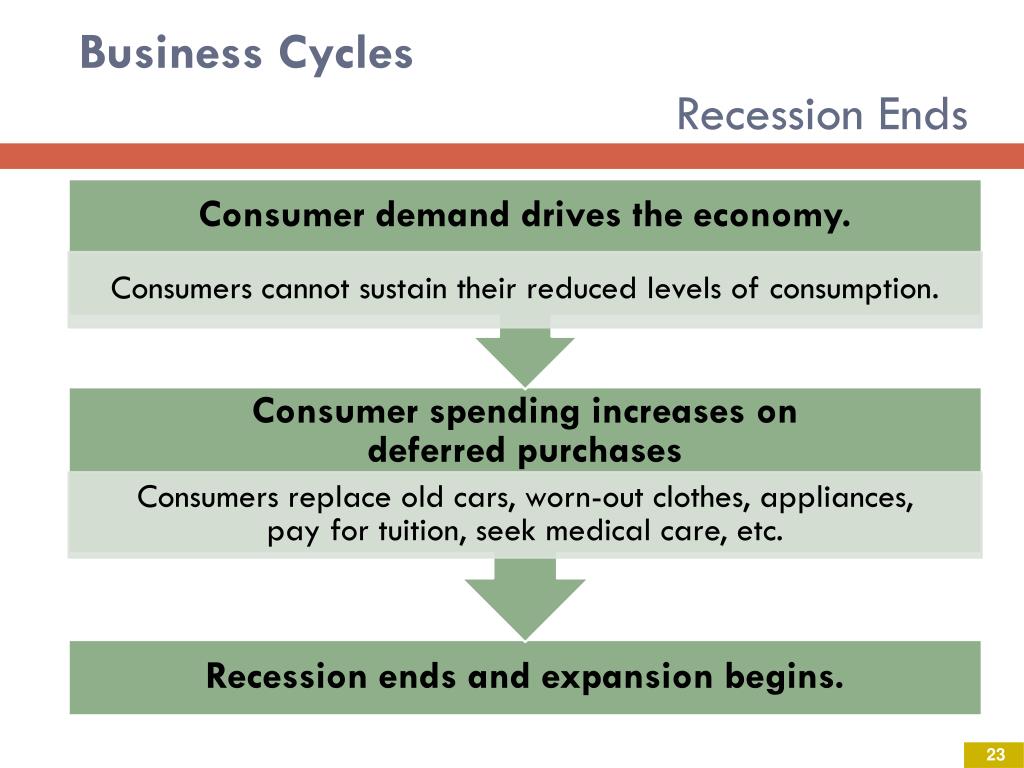 Business Cycles

Recession Ends

Consumer demand drives the economy.

Consumers cannot sustain their reduced levels of consumption.

Consumer spending increases on deferred purchases

Consumers replace old cars, worn-out clothes, appliances, pay for tuition, seek medical care, etc.

Recession ends and expansion begins.

23